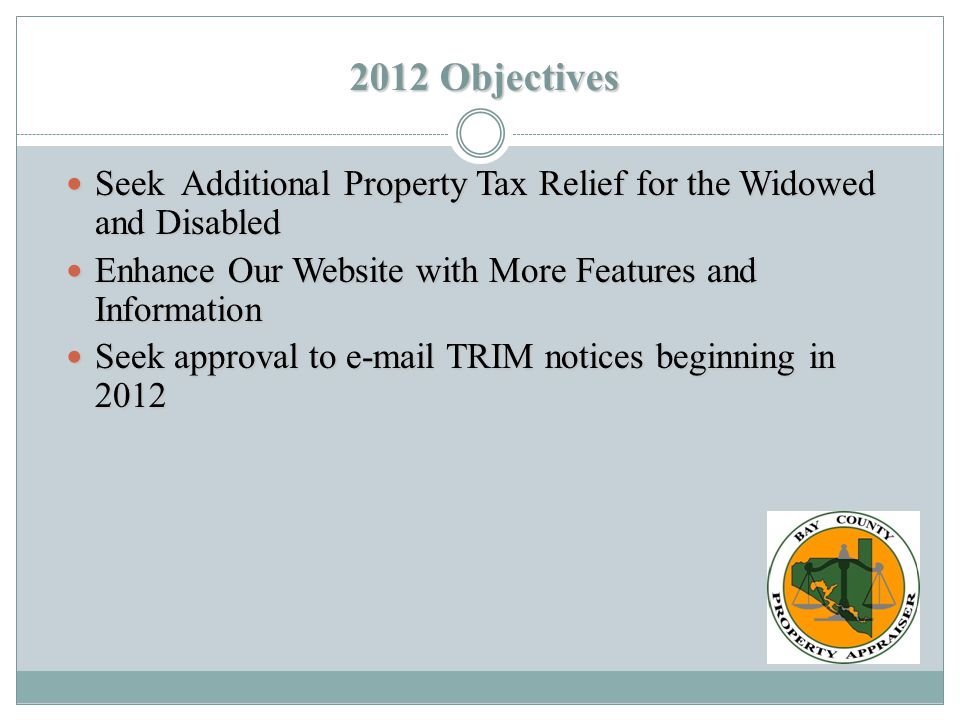 2012 Objectives

Seek Additional Property Tax Relief for the Widowed and Disabled

Enhance Our Website with More Features and Information

Seek approval to e-mail TRIM notices beginning in 2012

BAY COUNTY PROPERTY APPRAISER